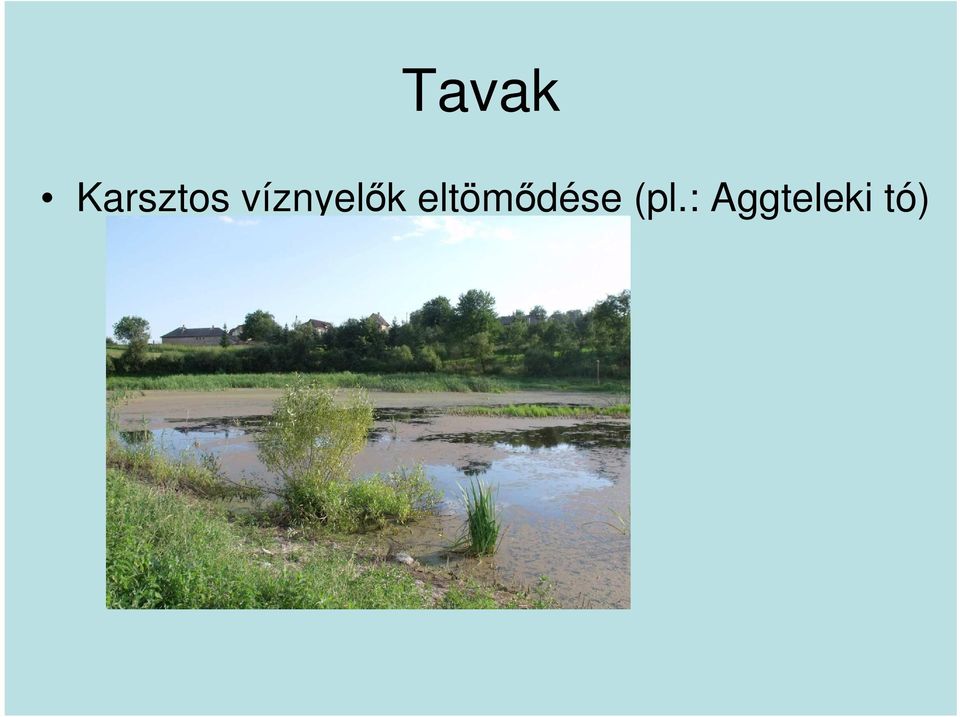 Tavak

• Karsztos víznyelők eltömődése (pl.: Aggteleki tó)